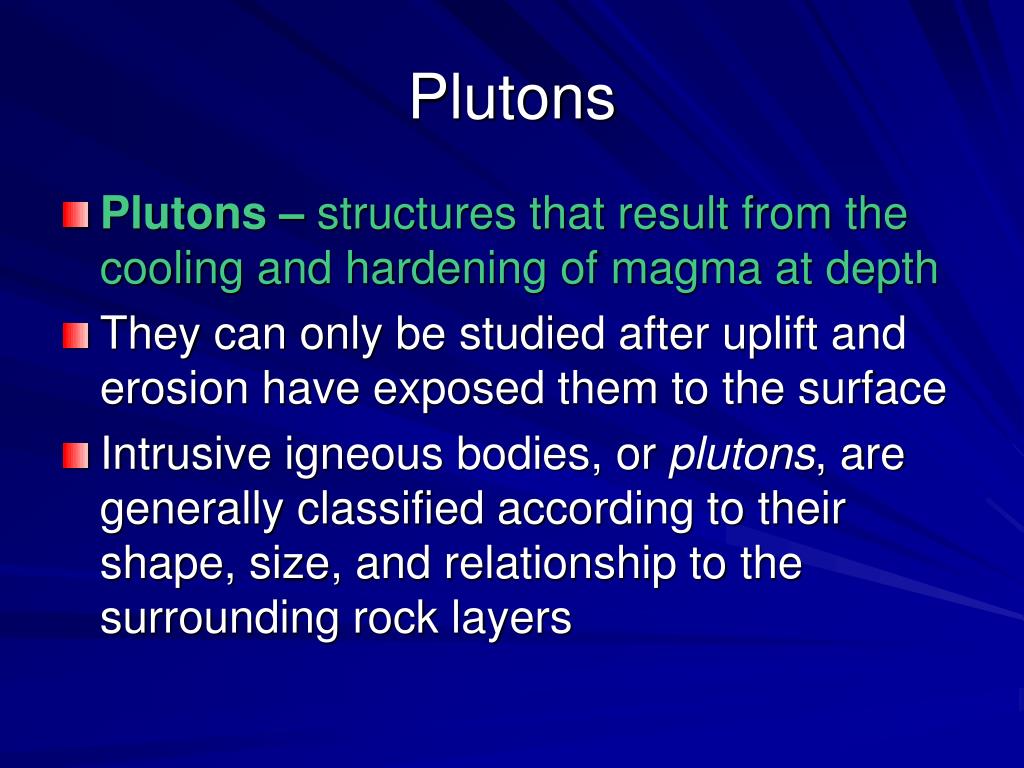 Plutons

Plutons – structures that result from the cooling and hardening of magma at depth

They can only be studied after uplift and erosion have exposed them to the surface

Intrusive igneous bodies, or plutons, are generally classified according to their shape, size, and relationship to the surrounding rock layers